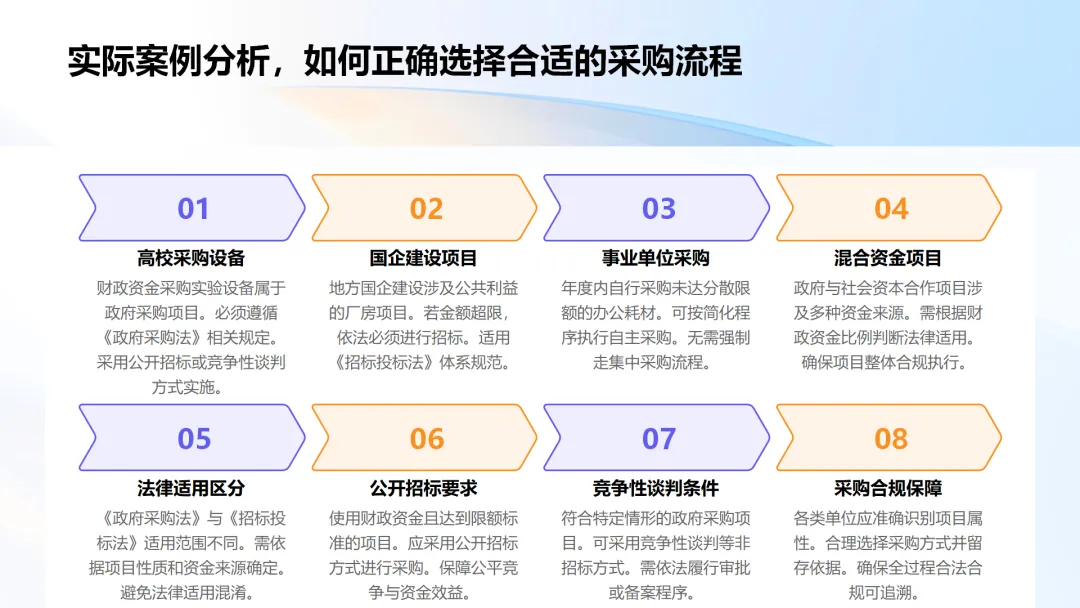 实际案例分析，如何正确选择合适的采购流程

01
高校采购设备
财政资金采购实验设备属于政府采购项目。必须遵循《政府采购法》相关规定。采用公开招标或竞争性谈判方式实施。

02
国企建设项目
地方国企建设涉及公共利益的厂房项目。若金额超限，依法必须进行招标。适用《招标投标法》体系规范。

03
事业单位采购
年度内自行采购未达分散限额的办公耗材。可按简化程序执行自主采购。无需强制走集中采购流程。

04
混合资金项目
政府与社会资本合作项目涉及多种资金来源。需根据财政资金比例判断法律适用。确保项目整体合规执行。

05
法律适用区分
《政府采购法》与《招标投标法》适用范围不同。需依据项目性质和资金来源确定。避免法律适用混淆。

06
公开招标要求
使用财政资金且达到限额标准的项目。应采用公开招标方式进行采购。保障公平竞争与资金效益。

07
竞争性谈判条件
符合特定情形的政府采购项目。可采用竞争性谈判等非招标方式。需依法履行审批或备案程序。

08
采购合规保障
各类单位应准确识别项目属性。合理选择采购方式并留存依据。确保全过程合法合规可追溯。